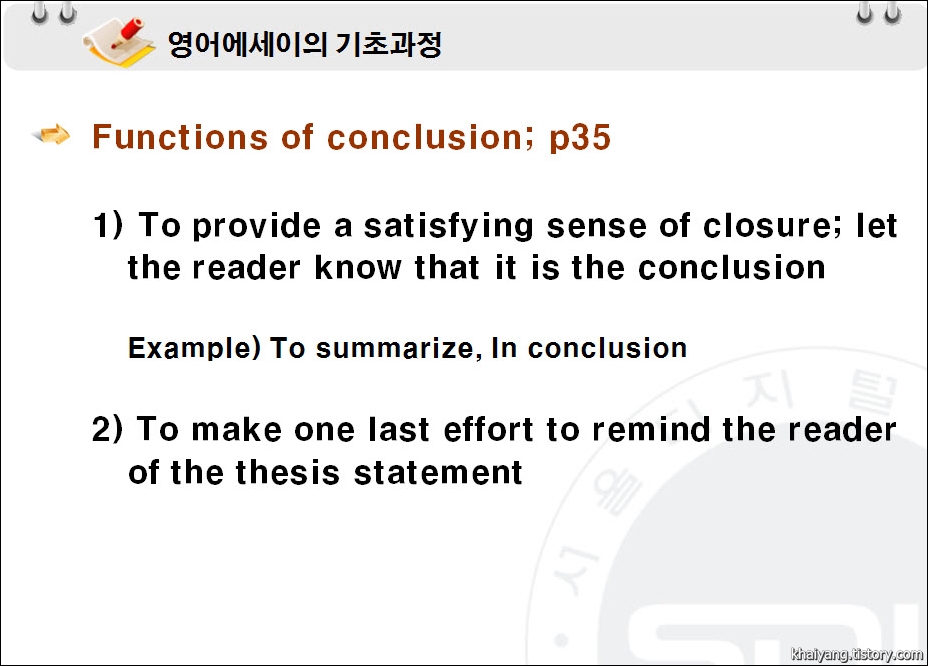 영어에세이의 기초과정

Functions of conclusion; p35

1) To provide a satisfying sense of closure; let the reader know that it is the conclusion

Example) To summarize, In conclusion

2) To make one last effort to remind the reader of the thesis statement

khaiyang.tistory.com